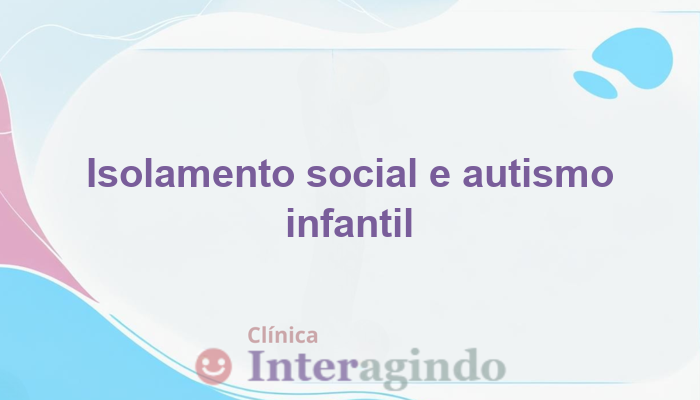 Isolamento social e autismo infantil

Clínica
Interagindo